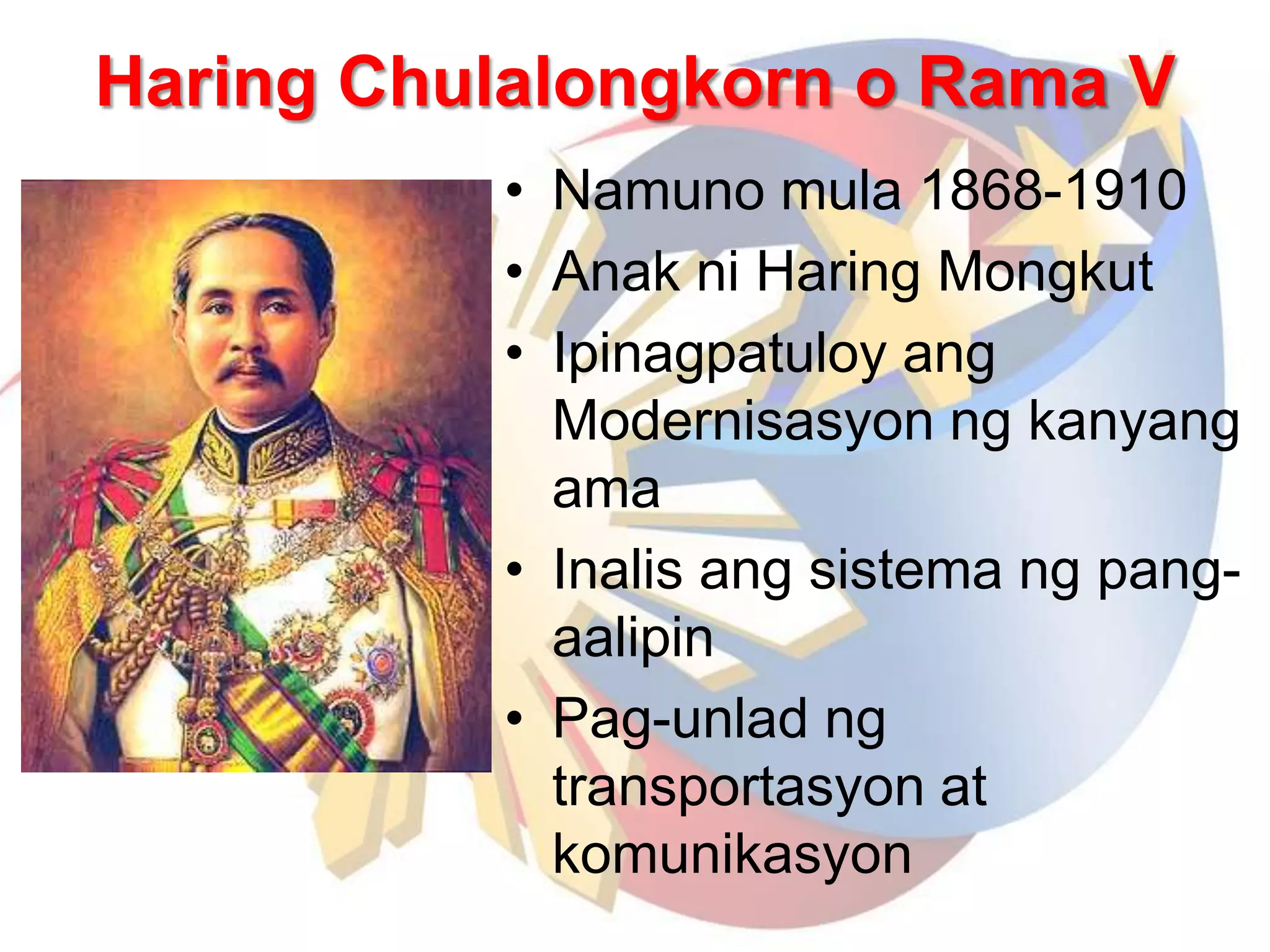 Haring Chulalongkorn o Rama V

• Namuno mula 1868-1910
• Anak ni Haring Mongkut
• Ipinagpatuloy ang Modernisasyon ng kanyang ama
• Inalis ang sistema ng pang-aalipin
• Pag-unlad ng transportasyon at komunikasyon